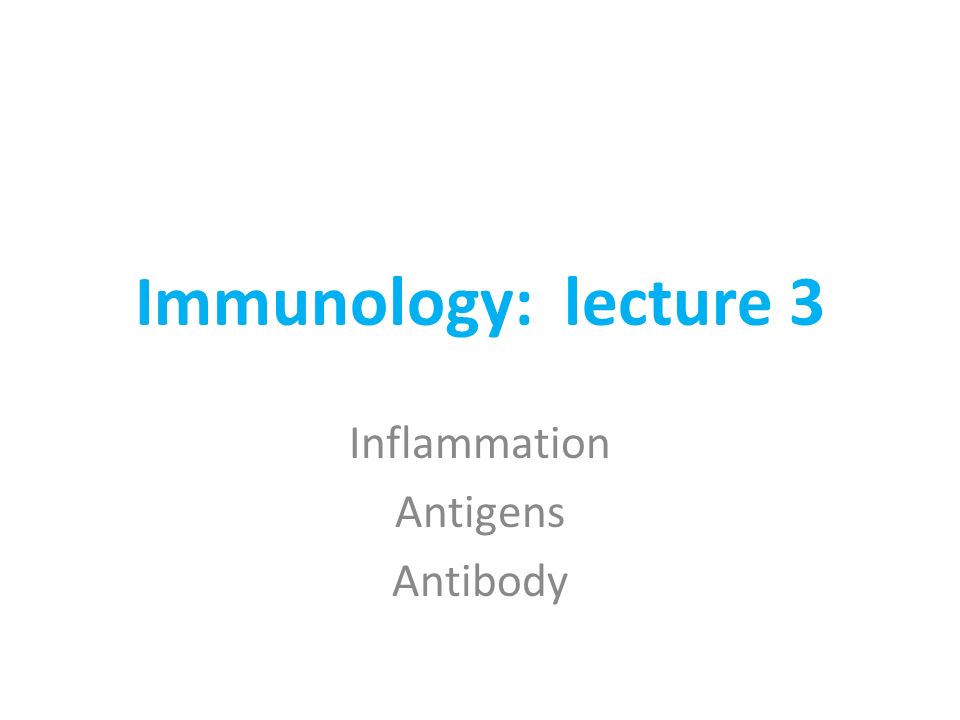 Immunology: lecture 3

Inflammation
Antigens
Antibody